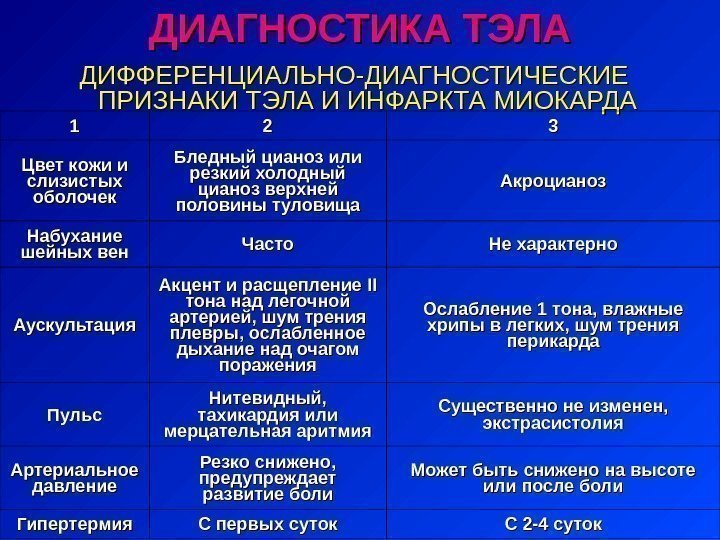 ДИАГНОСТИКА ТЭЛА

ДИФФЕРЕНЦИАЛЬНО-ДИАГНОСТИЧЕСКИЕ ПРИЗНАКИ ТЭЛА И ИНФАРКТА МИОКАРДА

| 1 | 2 | 3 |
|---|---|---|
| Цвет кожи и слизистых оболочек | Бледный цианоз или резкий холодный цианоз верхней половины туловища | Акроцианоз |
| Набухание шейных вен | Часто | Не характерно |
| Аускультация | Акцент и расщепление II тона над легочной артерией, шум трения плевры, ослабленное дыхание над очагом поражения | Ослабление 1 тона, влажные хрипы в легких, шум трения перикарда |
| Пульс | Нитевидный, тахикардия или мерцательная аритмия | Существенно не изменен, экстрасистолия |
| Артериальное давление | Резко снижено, предупреждает развитие боли | Может быть снижено на высоте или после боли |
| Гипертермия | С первых суток | С 2-4 суток |